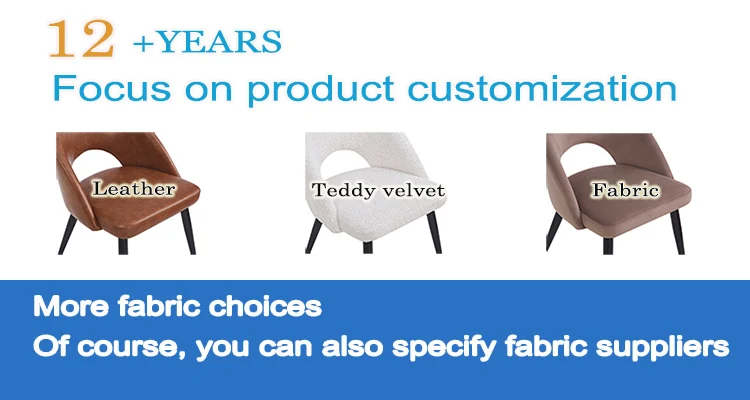 12 +YEARS
Focus on product customization

Leather

Teddy velvet

Fabric

More fabric choices
Of course, you can also specify fabric suppliers